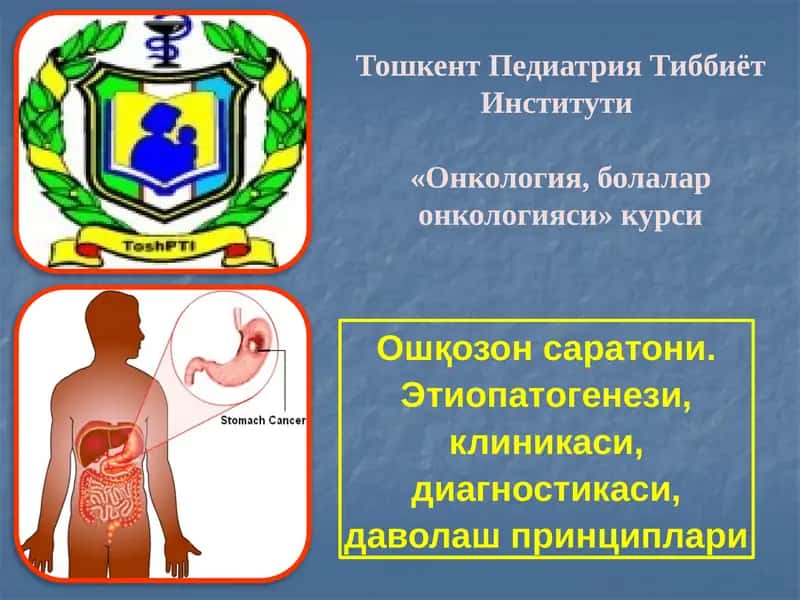 ToshPTI

Тошкент Педиатрия Тиббиёт Институти

«Онкология, болалар онкологияси» курси

Stomach Cancer

Ошқозон саратони. Этиопатогенези, клиникаси, диагностикаси, даволаш принциплари